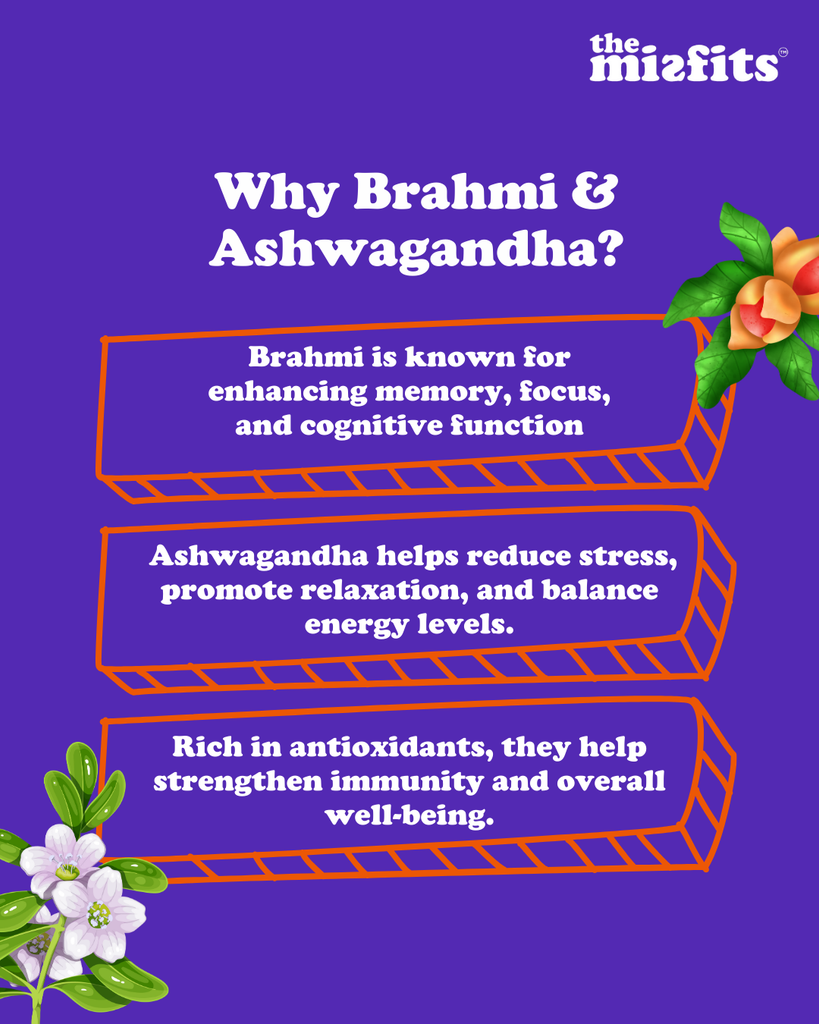 the misfits™

Why Brahmi & Ashwagandha?

Brahmi is known for enhancing memory, focus, and cognitive function

Ashwagandha helps reduce stress, promote relaxation, and balance energy levels.

Rich in antioxidants, they help strengthen immunity and overall well-being.